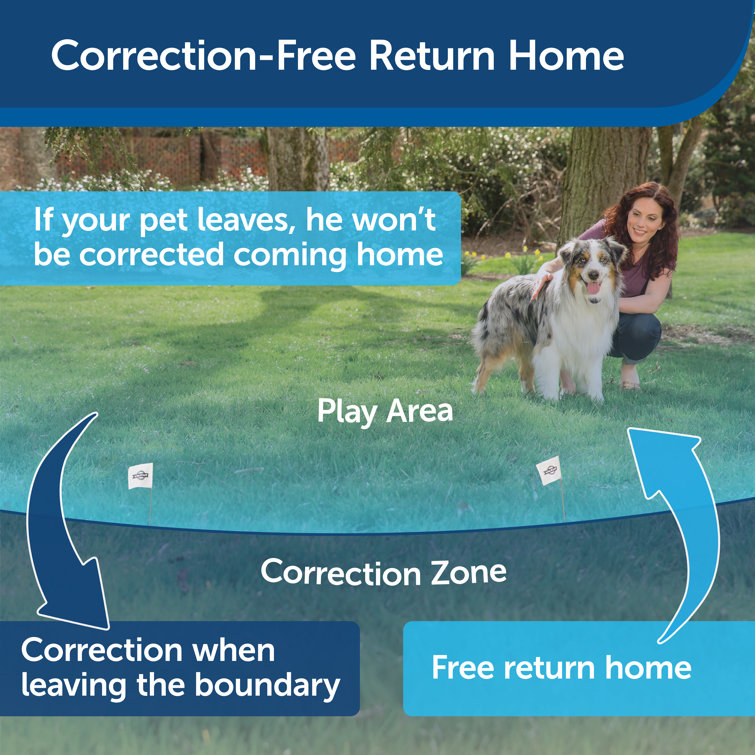 Correction-Free Return Home

If your pet leaves, he won't be corrected coming home

Play Area

Correction Zone

Correction when leaving the boundary

Free return home